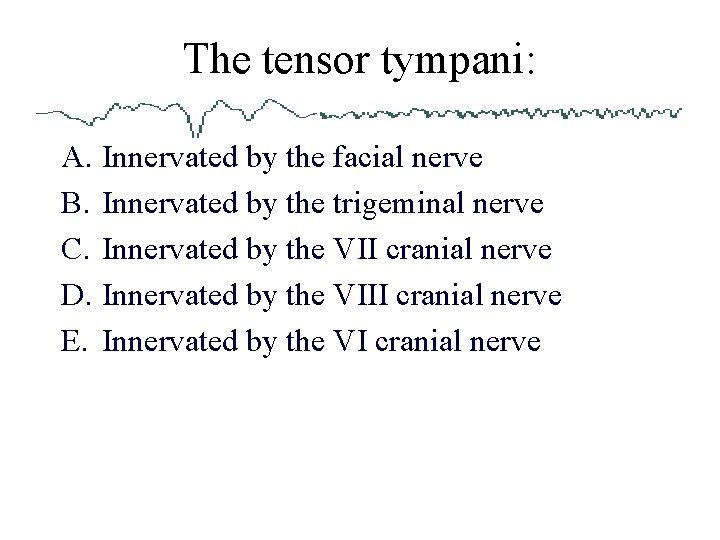 The tensor tympani:

A. Innervated by the facial nerve
B. Innervated by the trigeminal nerve
C. Innervated by the VII cranial nerve
D. Innervated by the VIII cranial nerve
E. Innervated by the VI cranial nerve